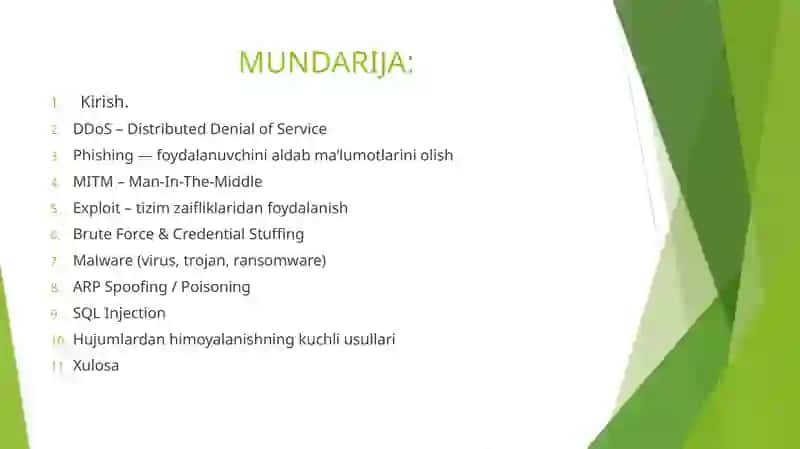 MUNDARIJA:

1. Kirish.
2. DDoS – Distributed Denial of Service
3. Phishing — foydalanuvchini aldab ma'lumotlarini olish
4. MITM – Man-In-The-Middle
5. Exploit – tizim zaifliklaridan foydalanish
6. Brute Force & Credential Stuffing
7. Malware (virus, trojan, ransomware)
8. ARP Spoofing / Poisoning
9. SQL Injection
10. Hujumlardan himoyalanishning kuchli usullari
11. Xulosa